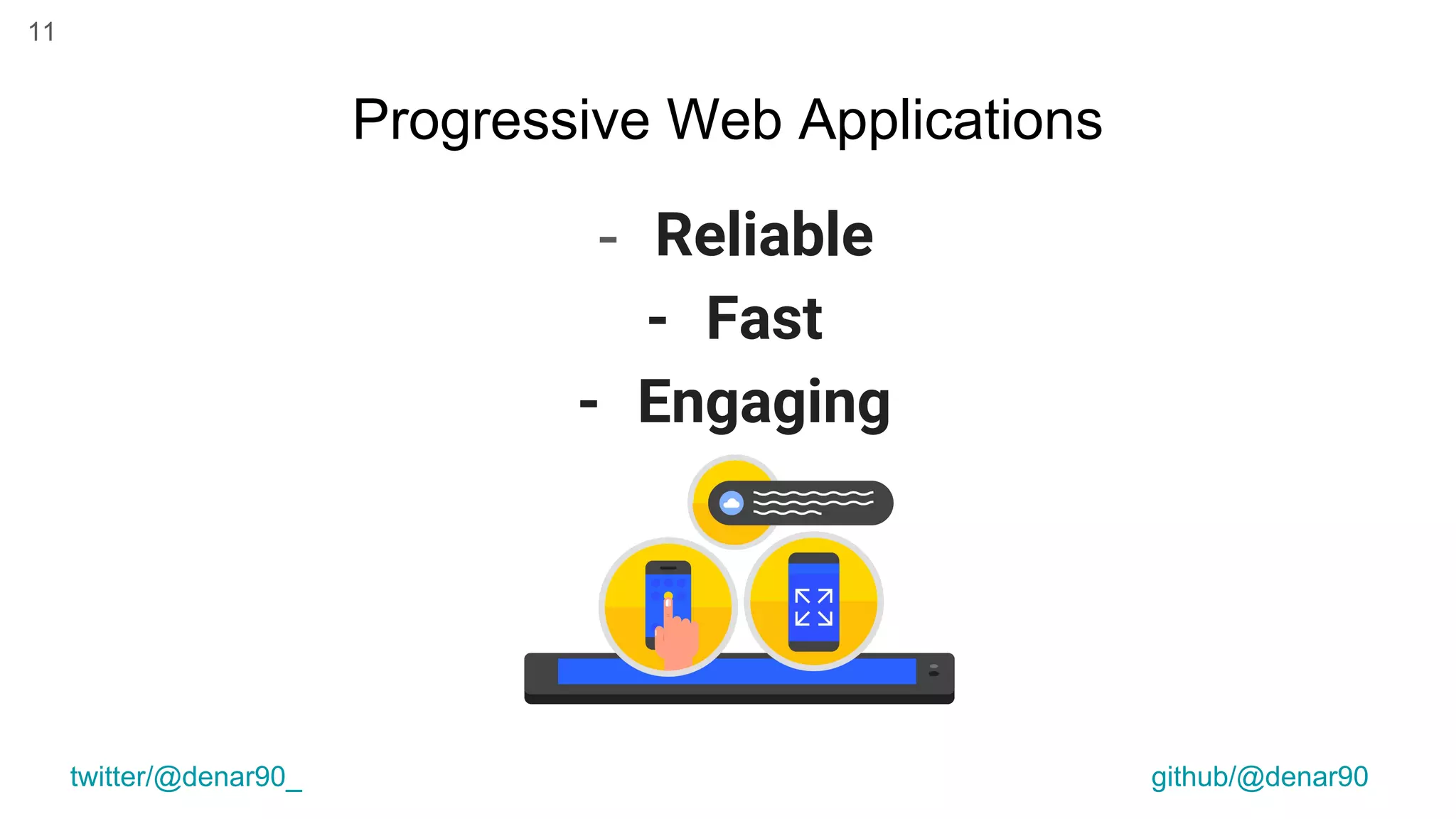 11

Progressive Web Applications

- Reliable
- Fast
- Engaging

twitter/@denar90_

github/@denar90